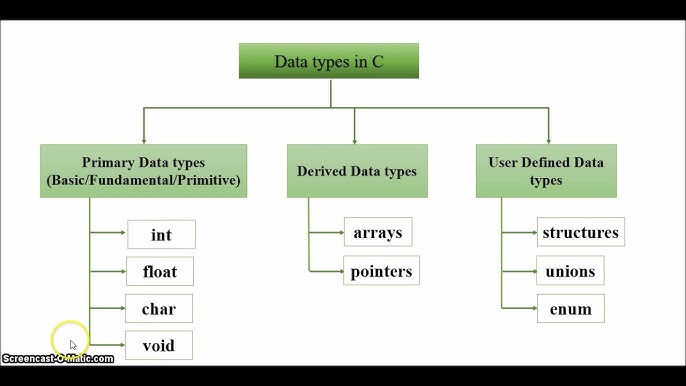 Data types in C

Primary Data types (Basic/Fundamental/Primitive)

int

float

char

void

Derived Data types

arrays

pointers

User Defined Data types

structures

unions

enum

Screencast-O-Matic.com